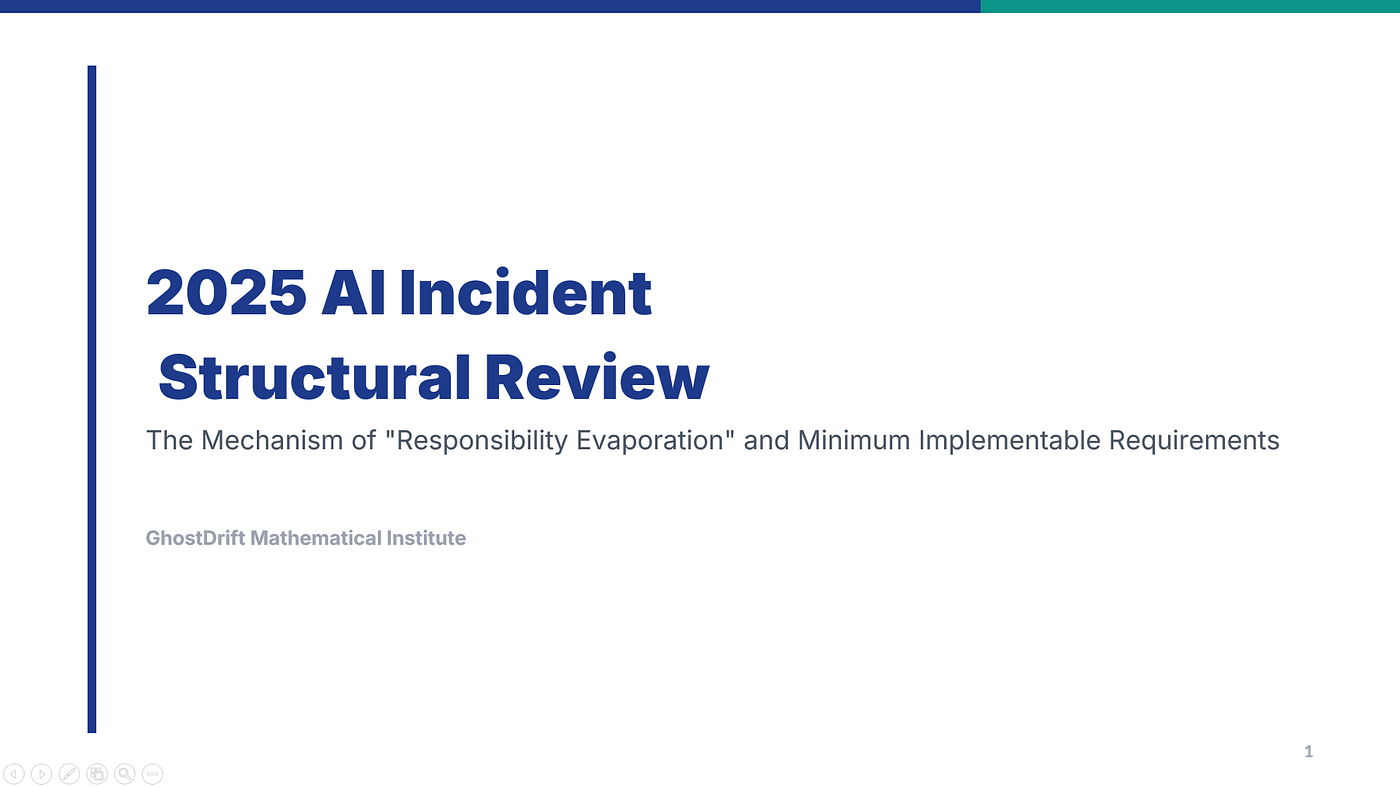 2025 AI Incident
Structural Review

The Mechanism of "Responsibility Evaporation" and Minimum Implementable Requirements

GhostDrift Mathematical Institute

1